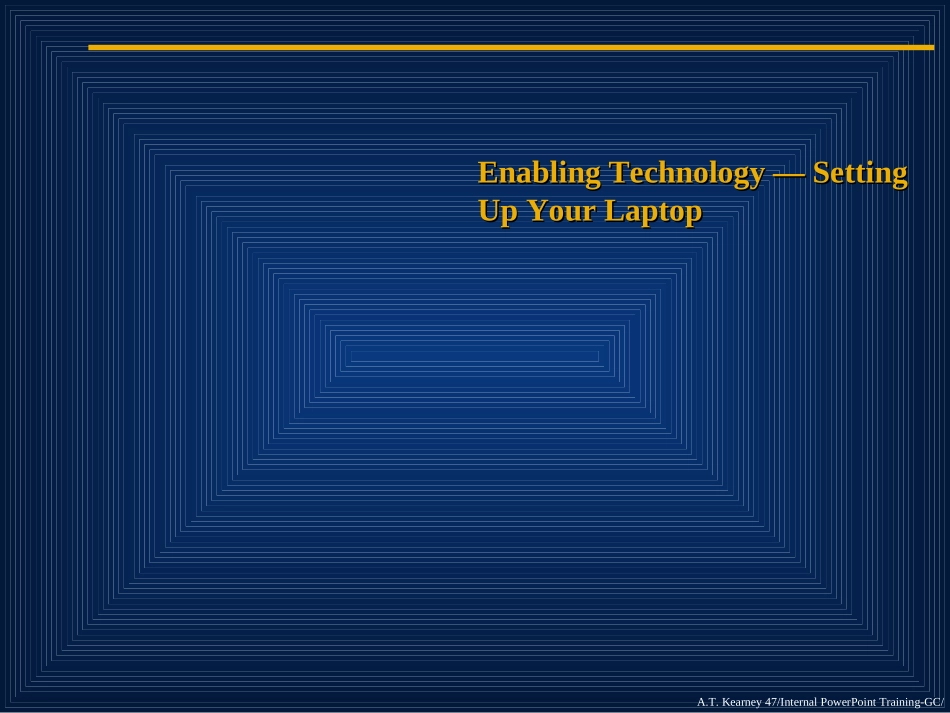 Enabling Technology — Setting Up Your Laptop

A.T. Kearney 47/Internal PowerPoint Training-GC/